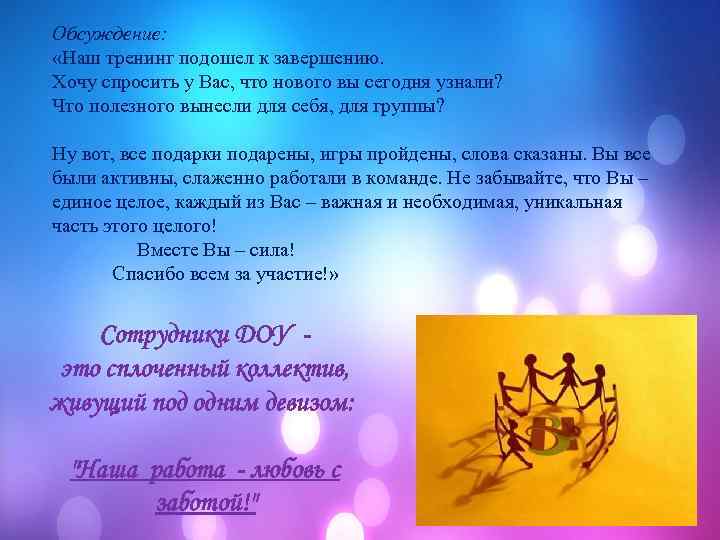 Обсуждение:
«Наш тренинг подошел к завершению.
Хочу спросить у Вас, что нового вы сегодня узнали?
Что полезного вынесли для себя, для группы?

Ну вот, все подарки подарены, игры пройдены, слова сказаны. Вы все были активны, слаженно работали в команде. Не забывайте, что Вы – единое целое, каждый из Вас – важная и необходимая, уникальная часть этого целого!
Вместе Вы – сила!
Спасибо всем за участие!»

Сотрудники ДОУ - это сплоченный коллектив, живущий под одним девизом:

"Наша работа - любовь с заботой!"